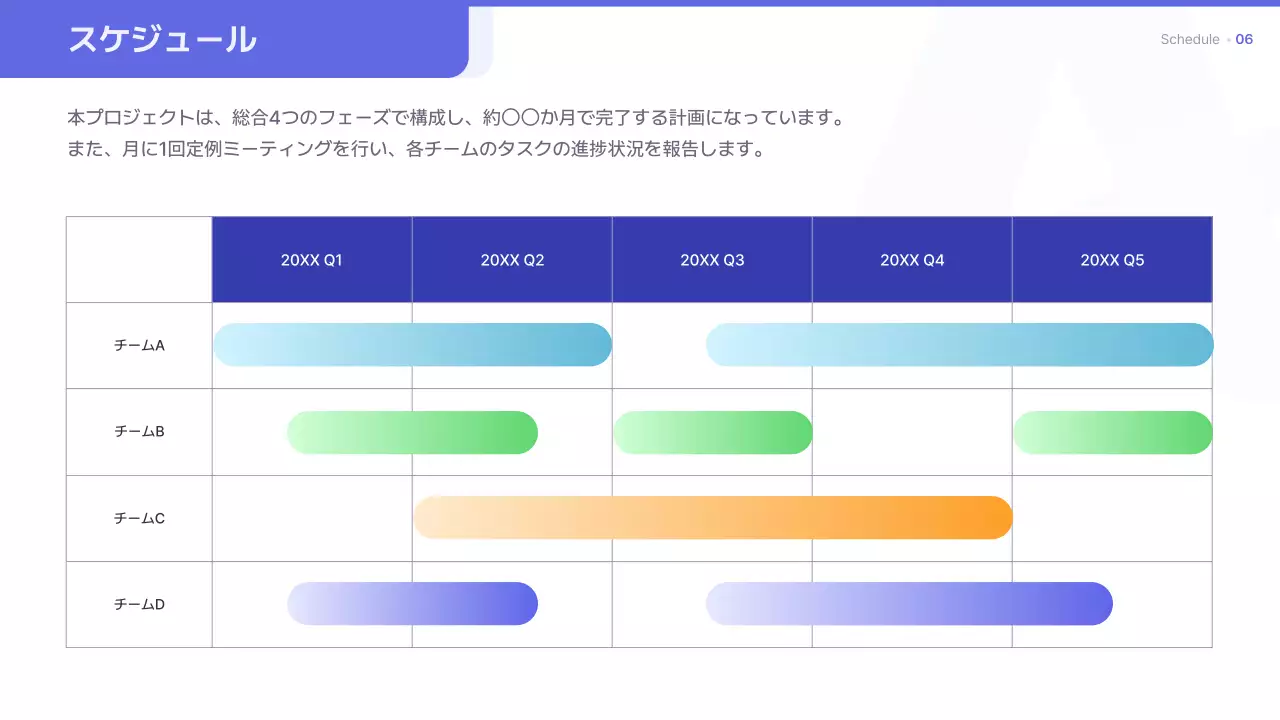 スケジュール

Schedule • 06

本プロジェクトは、総合4つのフェーズで構成し、約〇〇か月で完了する計画になっています。
また、月に1回定例ミーティングを行い、各チームのタスクの進捗状況を報告します。

| | 20XX Q1 | 20XX Q2 | 20XX Q3 | 20XX Q4 | 20XX Q5 |
|---|---|---|---|---|---|
| チームA | | | | | |
| チームB | | | | | |
| チームC | | | | | |
| チームD | | | | | |